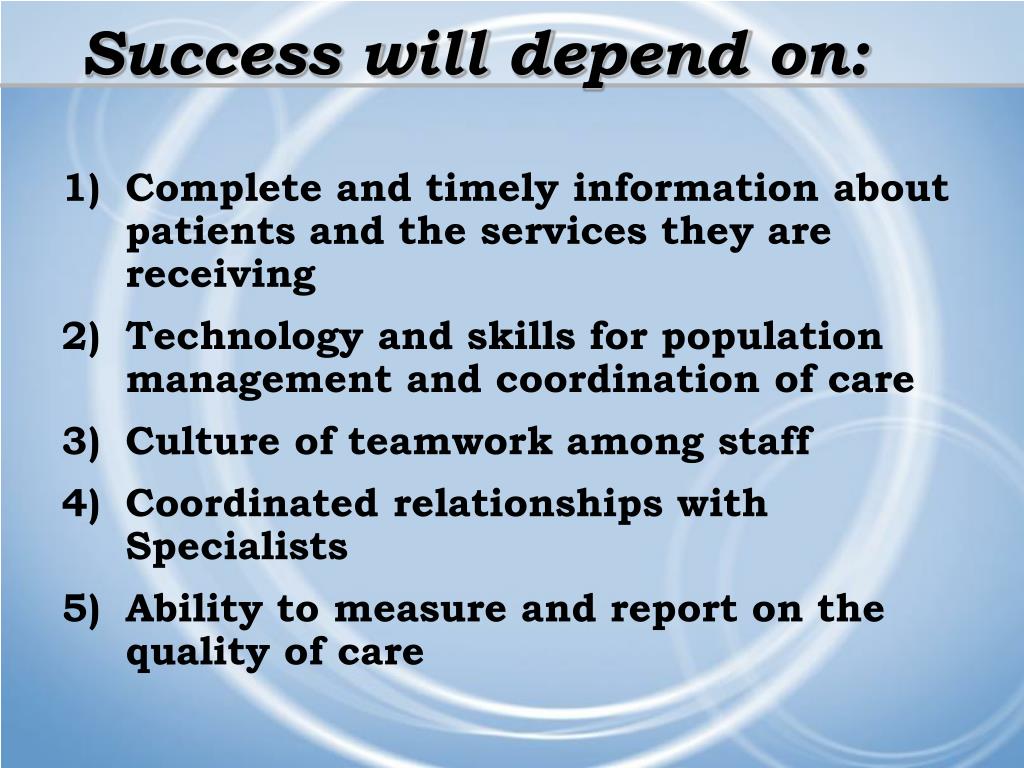 Success will depend on:

1) Complete and timely information about patients and the services they are receiving
2) Technology and skills for population management and coordination of care
3) Culture of teamwork among staff
4) Coordinated relationships with Specialists
5) Ability to measure and report on the quality of care